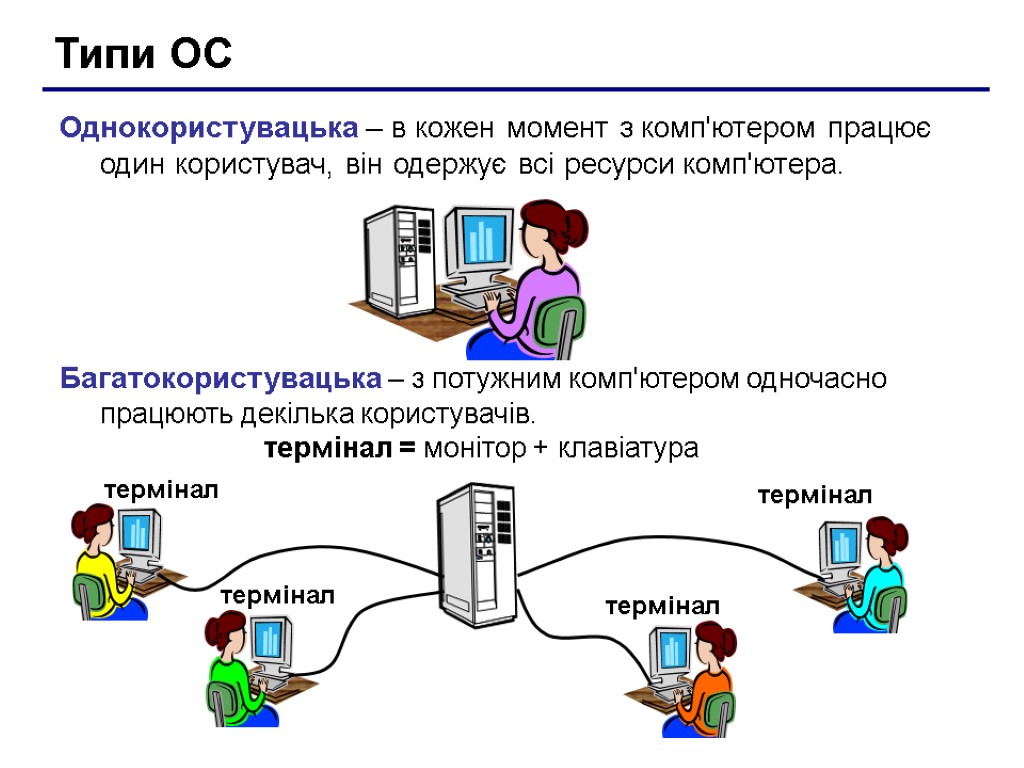 Типи ОС

Однокористувацька – в кожен момент з комп'ютером працює один користувач, він одержує всі ресурси комп'ютера.

Багатокористувацька – з потужним комп'ютером одночасно працюють декілька користувачів.

термінал = монітор + клавіатура

термінал

термінал

термінал

термінал